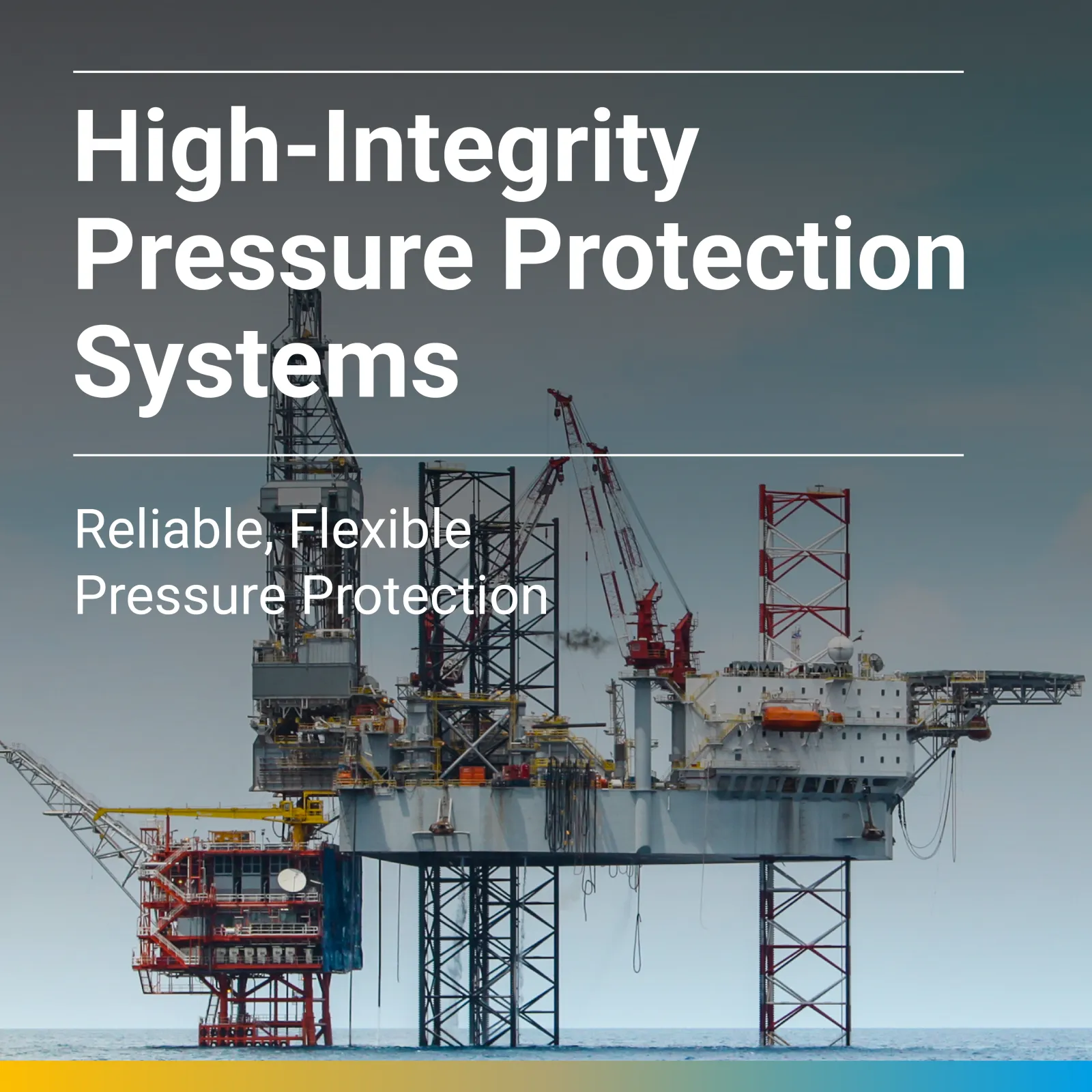 High-Integrity Pressure Protection Systems

Reliable, Flexible Pressure Protection